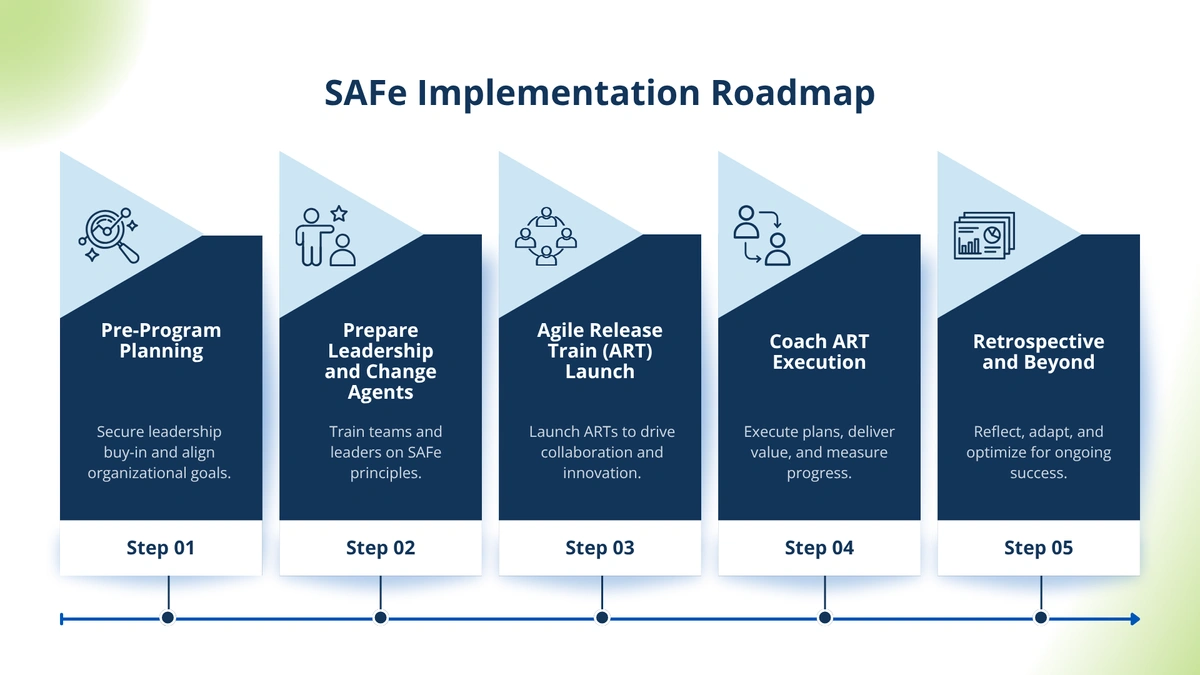 SAFe Implementation Roadmap

Pre-Program Planning

Secure leadership buy-in and align organizational goals.

Step 01

Prepare Leadership and Change Agents

Train teams and leaders on SAFe principles.

Step 02

Agile Release Train (ART) Launch

Launch ARTs to drive collaboration and innovation.

Step 03

Coach ART Execution

Execute plans, deliver value, and measure progress.

Step 04

Retrospective and Beyond

Reflect, adapt, and optimize for ongoing success.

Step 05